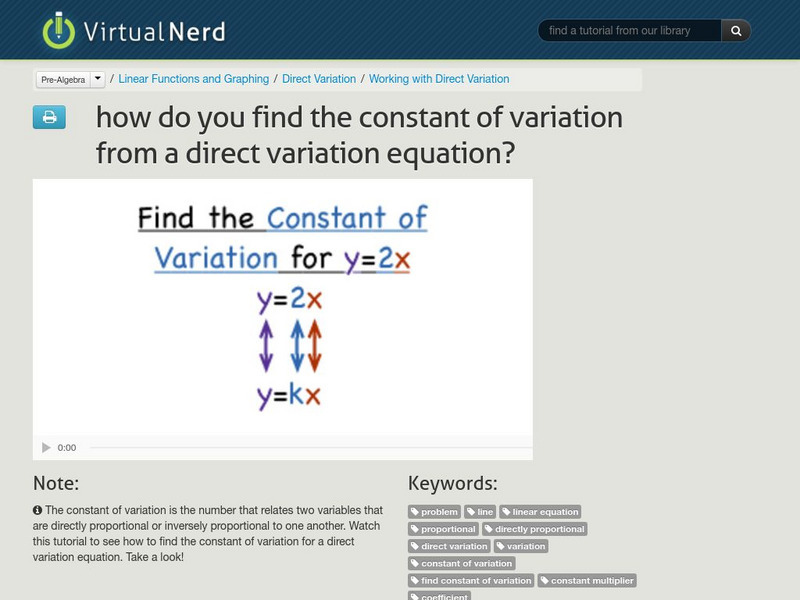 VirtualNerd

find a tutorial from our library

Pre-Algebra / Linear Functions and Graphing / Direct Variation / Working with Direct Variation

how do you find the constant of variation from a direct variation equation?

Find the Constant of Variation for $y=2x$

$y=2x$

$y=kx$

0:00

Note:

The constant of variation is the number that relates two variables that are directly proportional or inversely proportional to one another. Watch this tutorial to see how to find the constant of variation for a direct variation equation. Take a look!

Keywords:

problem
line
linear equation
proportional
directly proportional
direct variation
variation
constant of variation
find constant of variation
constant multiplier
coefficient